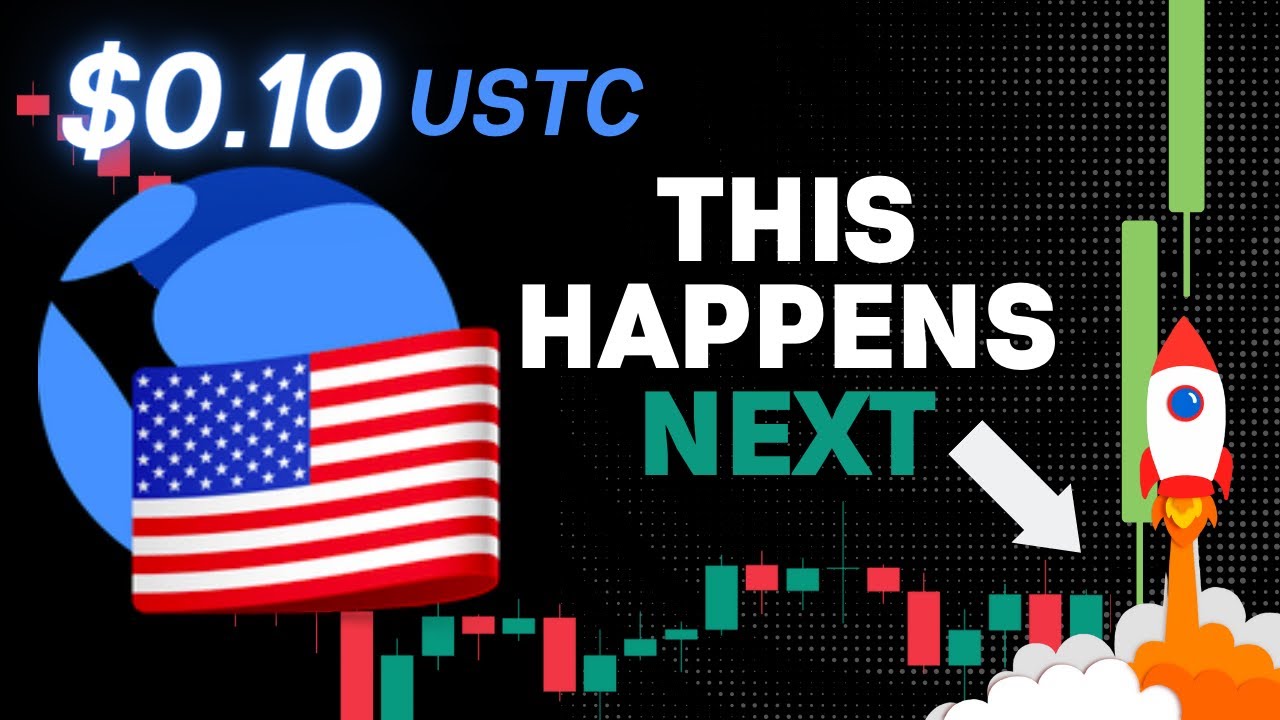 $0.10 USTC

THIS HAPPENS NEXT